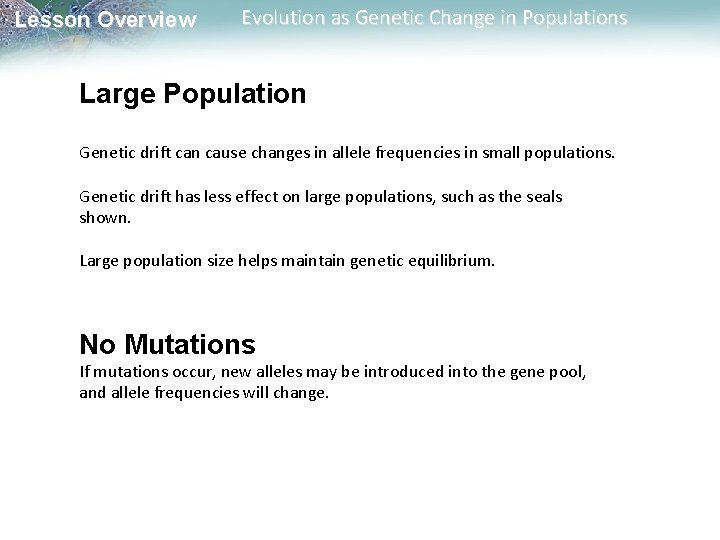 Lesson Overview

Evolution as Genetic Change in Populations

Large Population

Genetic drift can cause changes in allele frequencies in small populations.

Genetic drift has less effect on large populations, such as the seals shown.

Large population size helps maintain genetic equilibrium.

No Mutations

If mutations occur, new alleles may be introduced into the gene pool, and allele frequencies will change.